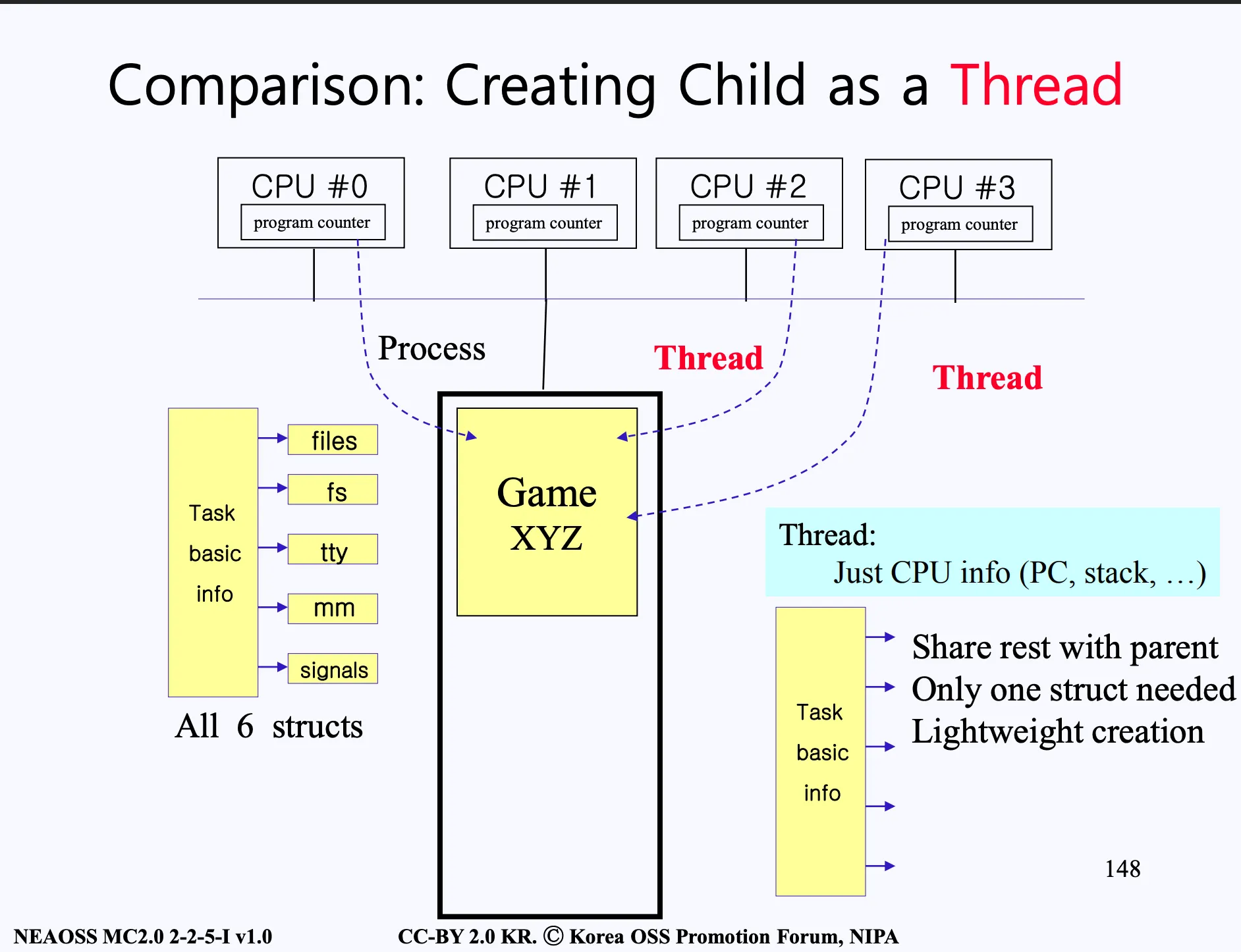 Comparison: Creating Child as a Thread

CPU #0
program counter

CPU #1
program counter

CPU #2
program counter

CPU #3
program counter

Process

Thread

Thread

Task basic info

files

fs

tty

mm

signals

All 6 structs

Game XYZ

Thread:
Just CPU info (PC, stack, …)

Task basic info

Share rest with parent
Only one struct needed
Lightweight creation

148

NEAOSS MC2.0 2-2-5-I v1.0

CC-BY 2.0 KR. © Korea OSS Promotion Forum, NIPA